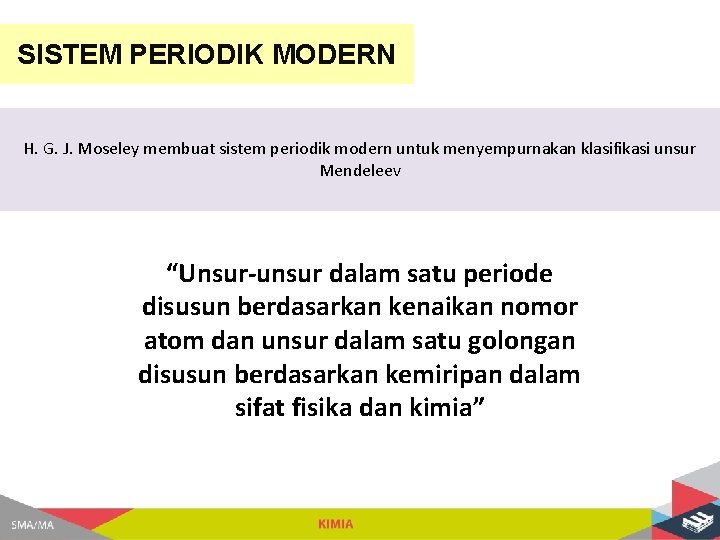 SISTEM PERIODIK MODERN

H. G. J. Moseley membuat sistem periodik modern untuk menyempurnakan klasifikasi unsur Mendeleev

“Unsur-unsur dalam satu periode disusun berdasarkan kenaikan nomor atom dan unsur dalam satu golongan disusun berdasarkan kemiripan dalam sifat fisika dan kimia”

SMA/MA

KIMIA